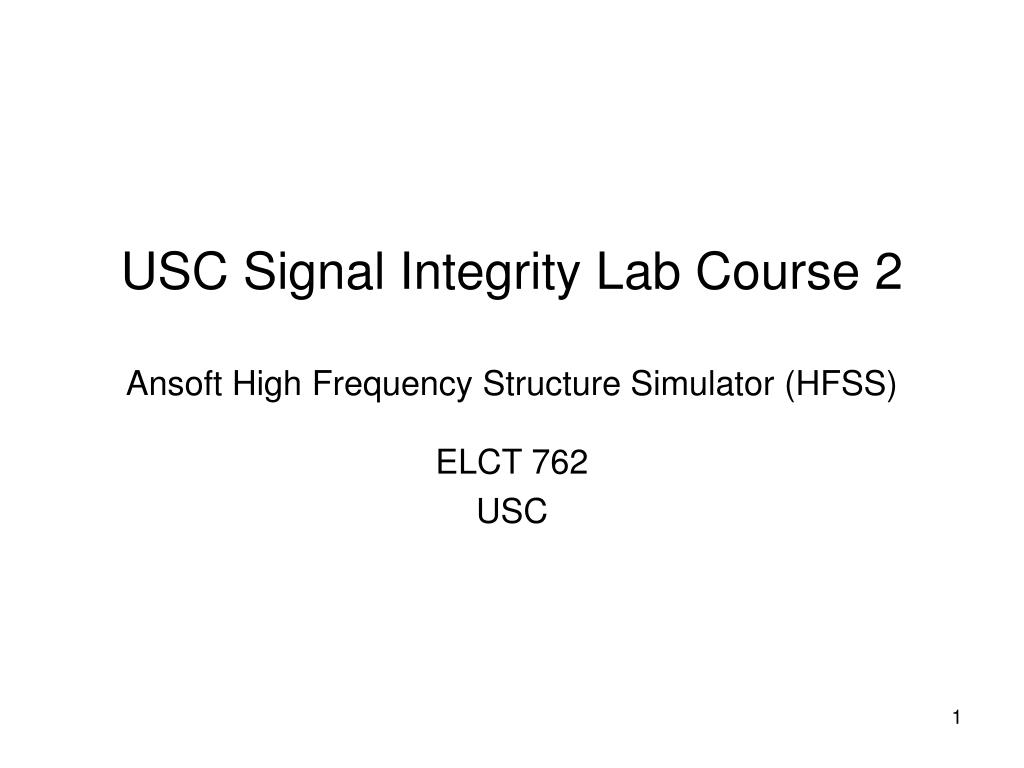 USC Signal Integrity Lab Course 2

Ansoft High Frequency Structure Simulator (HFSS)

ELCT 762
USC

1